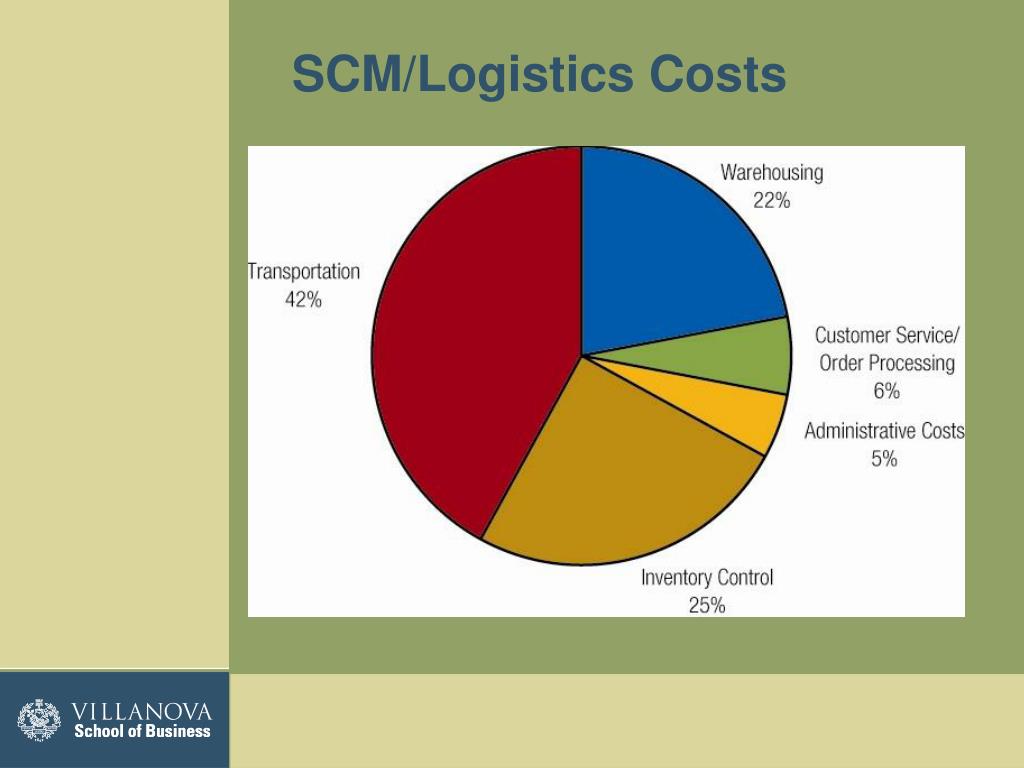 SCM/Logistics Costs

Warehousing
22%

Transportation
42%

Customer Service/
Order Processing
6%

Administrative Costs
5%

Inventory Control
25%

VILLANOVA
School of Business